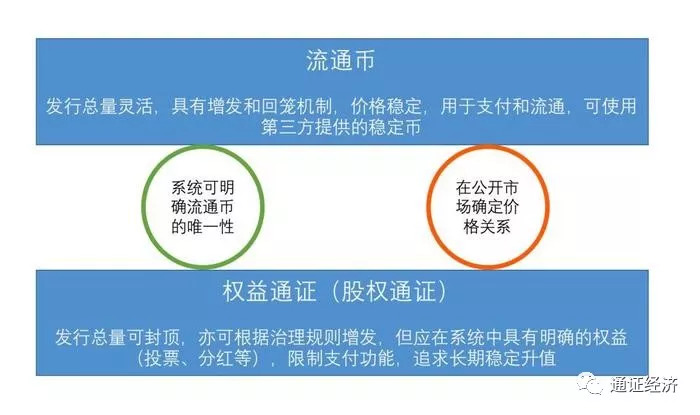 流通币

发行总量灵活，具有增发和回笼机制，价格稳定，用于支付和流通，可使用第三方提供的稳定币

系统可明确流通币的唯一性

在公开市场确定价格关系

权益通证（股权通证）

发行总量可封顶，亦可根据治理规则增发，但应在系统中具有明确的权益（投票、分红等），限制支付功能，追求长期稳定升值

通证经济